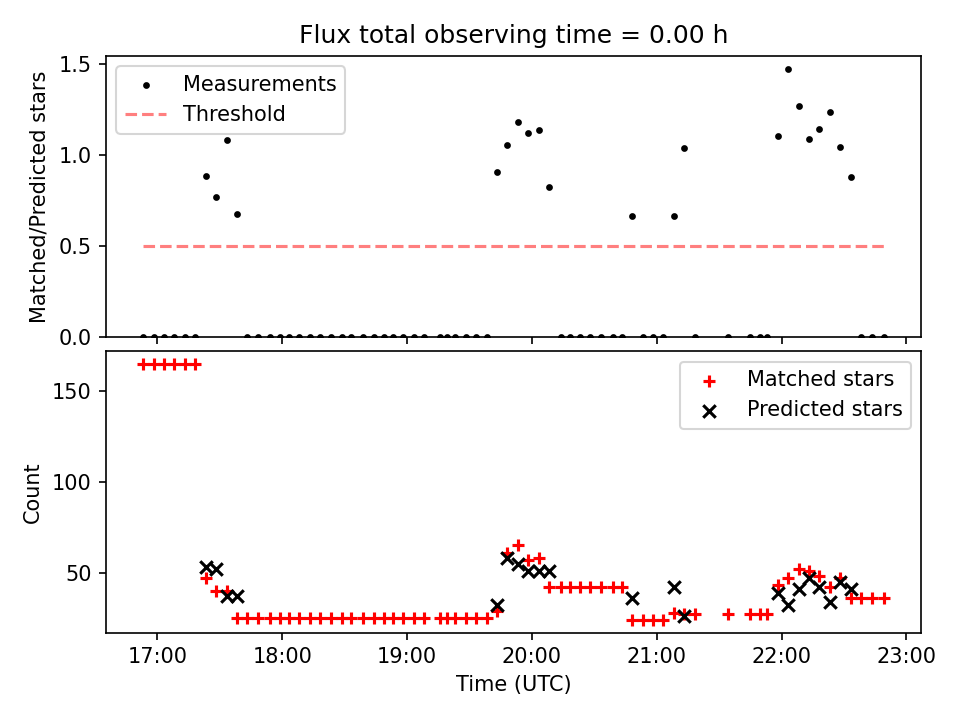 Flux total observing time = 0.00 h

Measurements
Threshold

Matched/Predicted stars

1.5
1.0
0.5
0.0

Matched stars
Predicted stars

Count

150
100
50

17:00
18:00
19:00
20:00
21:00
22:00
23:00

Time (UTC)